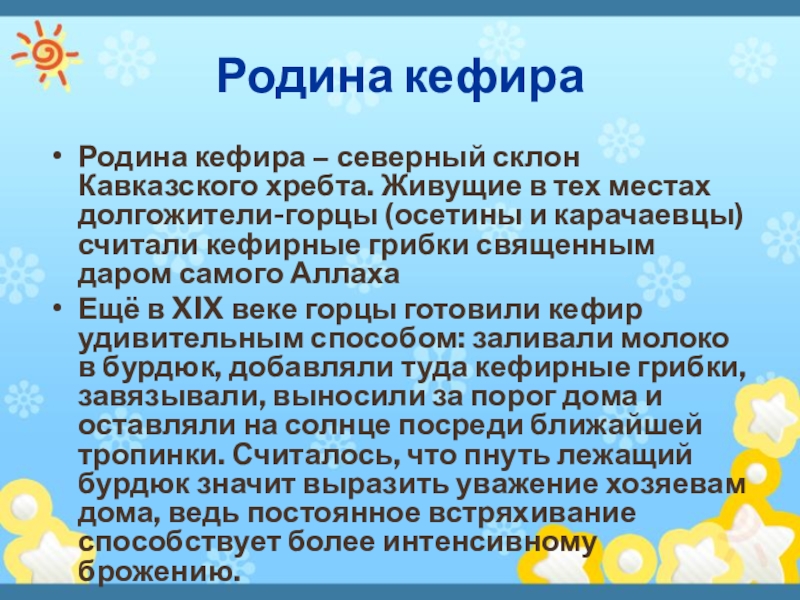 Родина кефира

• Родина кефира – северный склон Кавказского хребта. Живущие в тех местах долгожители-горцы (осетины и карачаевцы) считали кефирные грибки священным даром самого Аллаха

• Ещё в XIX веке горцы готовили кефир удивительным способом: заливали молоко в бурдюк, добавляли туда кефирные грибки, завязывали, выносили за порог дома и оставляли на солнце посреди ближайшей тропинки. Считалось, что пнуть лежащий бурдюк значит выразить уважение хозяевам дома, ведь постоянное встряхивание способствует более интенсивному брожению.